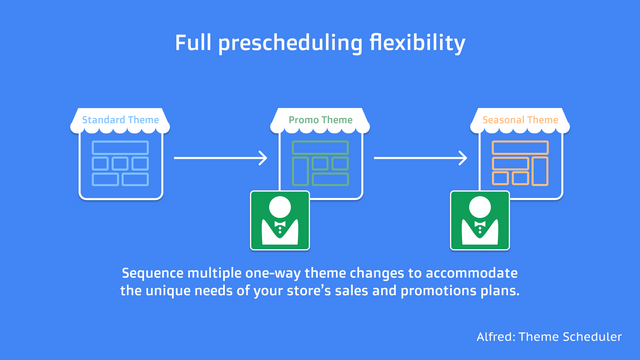 Full prescheduling flexibility

Standard Theme

Promo Theme

Seasonal Theme

Sequence multiple one-way theme changes to accommodate the unique needs of your store's sales and promotions plans.

Alfred: Theme Scheduler